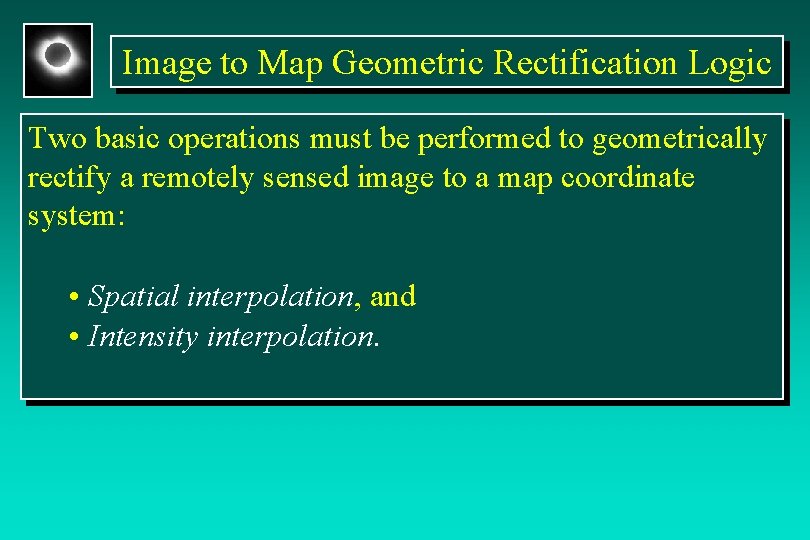 Image to Map Geometric Rectification Logic

Two basic operations must be performed to geometrically rectify a remotely sensed image to a map coordinate system:

• Spatial interpolation, and
• Intensity interpolation.